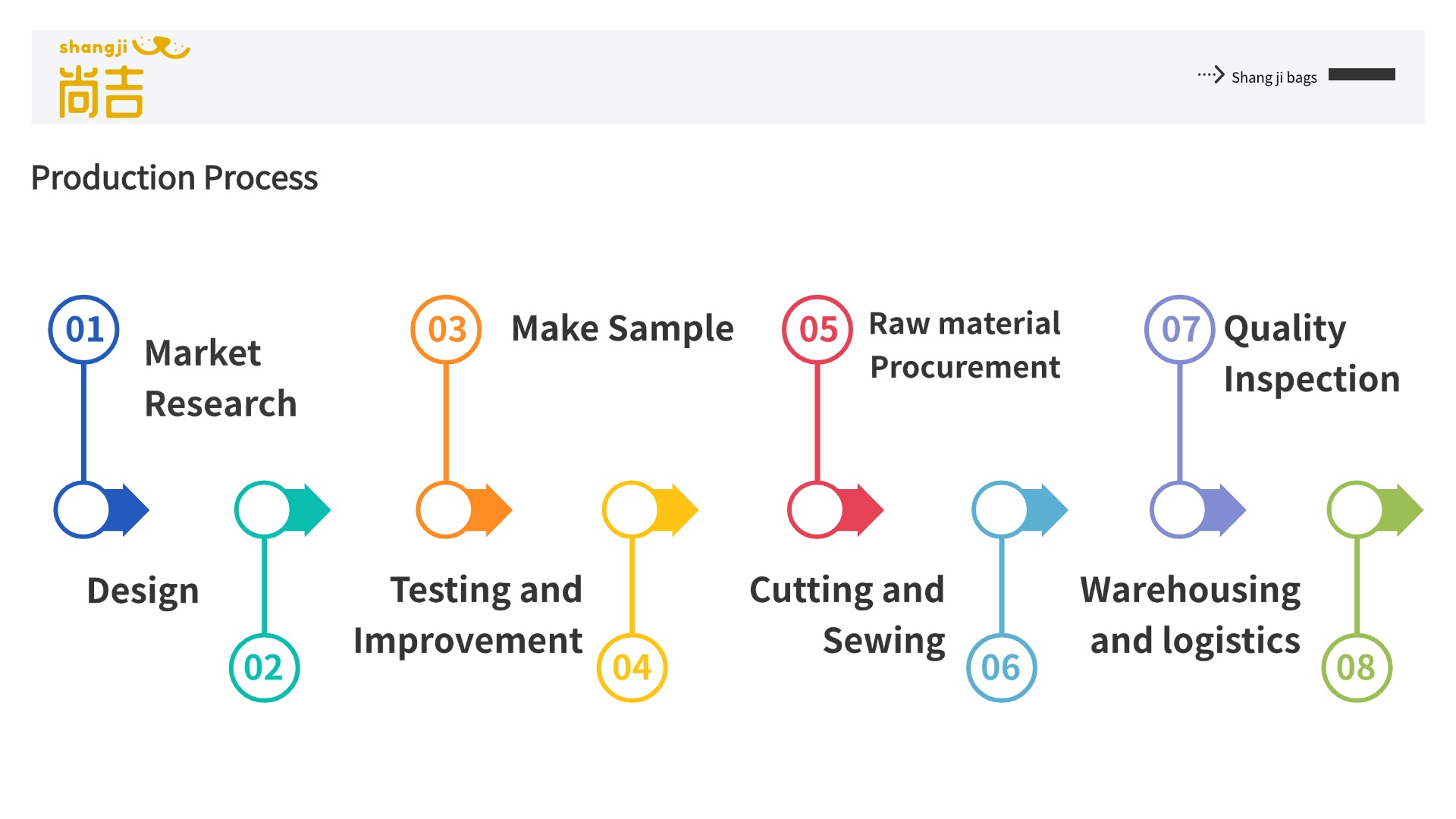 shangji
尚吉

Shang ji bags

Production Process

01 Market Research

02 Design

03 Make Sample

04 Testing and Improvement

05 Raw material Procurement

06 Cutting and Sewing

07 Quality Inspection

08 Warehousing and logistics